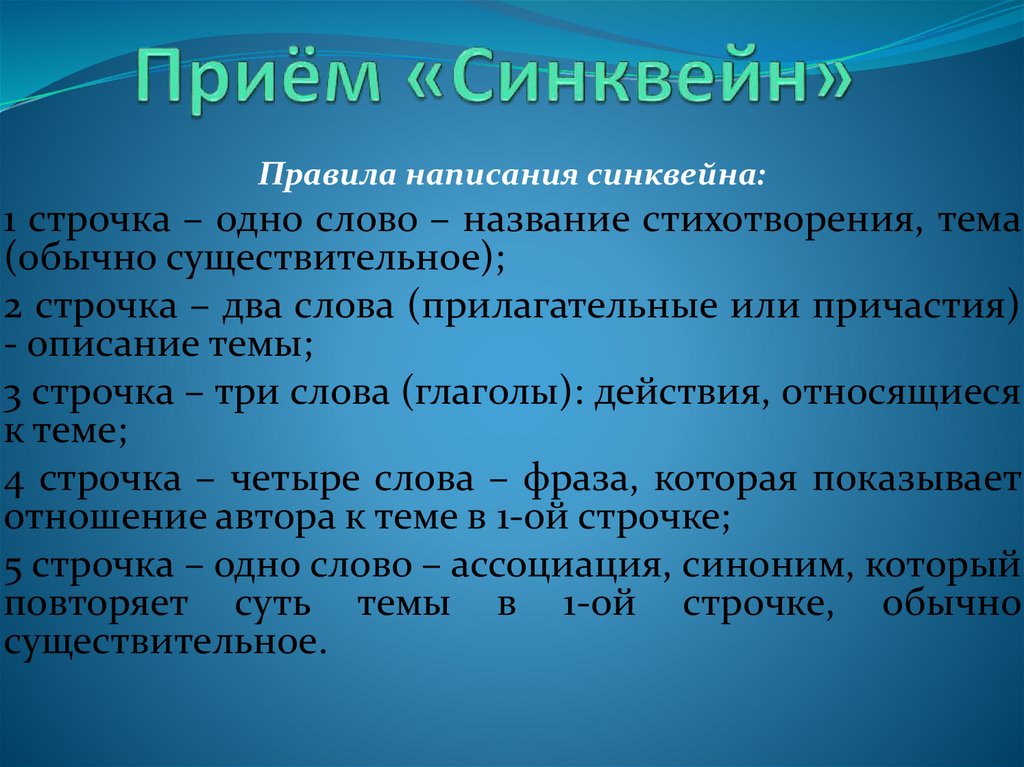 Приём «Синквейн»

Правила написания синквейна:

1 строчка – одно слово – название стихотворения, тема (обычно существительное);

2 строчка – два слова (прилагательные или причастия) - описание темы;

3 строчка – три слова (глаголы): действия, относящиеся к теме;

4 строчка – четыре слова – фраза, которая показывает отношение автора к теме в 1-ой строчке;

5 строчка – одно слово – ассоциация, синоним, который повторяет суть темы в 1-ой строчке, обычно существительное.